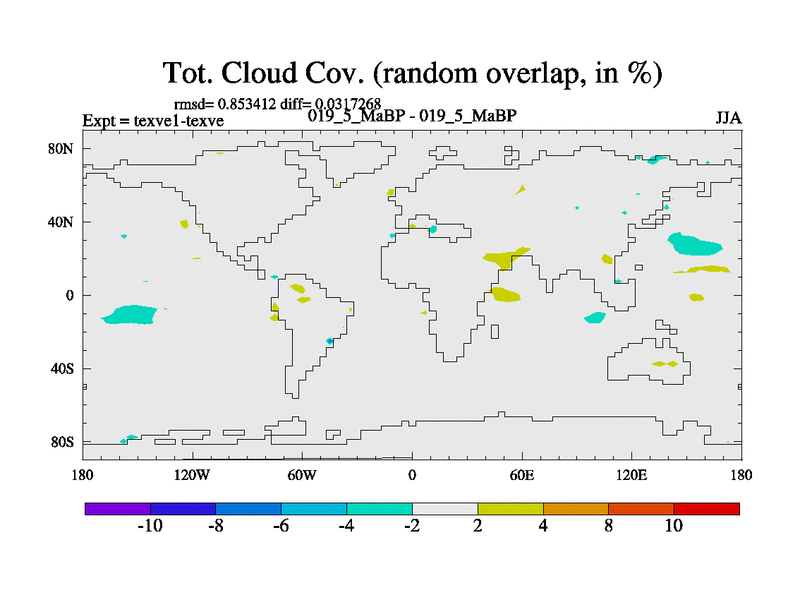 Tot. Cloud Cov. (random overlap, in %)

rmsd= 0.853412 diff= 0.0317268

Expt = texve1-texve

019_5_MaBP - 019_5_MaBP

JJA

80N

40N

0

40S

80S

180

120W

60W

0

60E

120E

180

-10

-8

-6

-4

-2

2

4

8

10